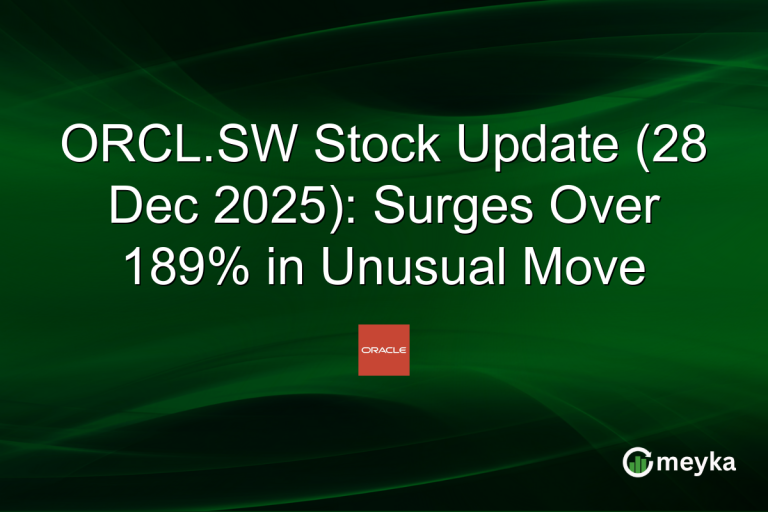 ORCL.SW Stock Update (28 Dec 2025): Surges Over 189% in Unusual Move

ORACLE

meyka